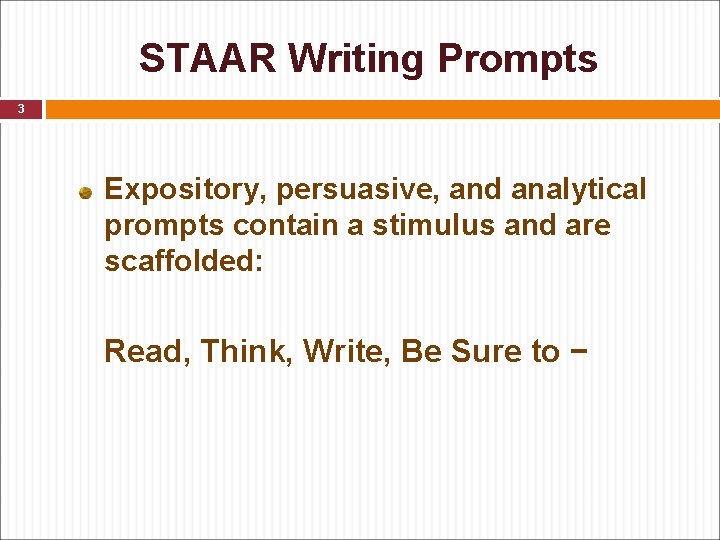 STAAR Writing Prompts

3

Expository, persuasive, and analytical prompts contain a stimulus and are scaffolded:

Read, Think, Write, Be Sure to −